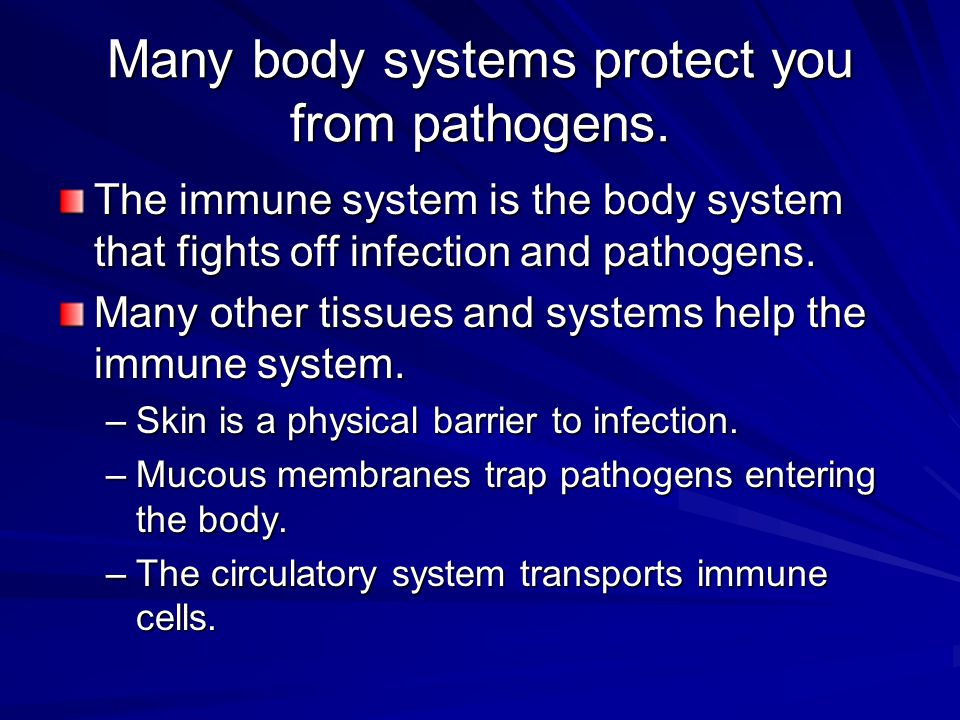 Many body systems protect you from pathogens.

The immune system is the body system that fights off infection and pathogens.

Many other tissues and systems help the immune system.

– Skin is a physical barrier to infection.

– Mucous membranes trap pathogens entering the body.

– The circulatory system transports immune cells.